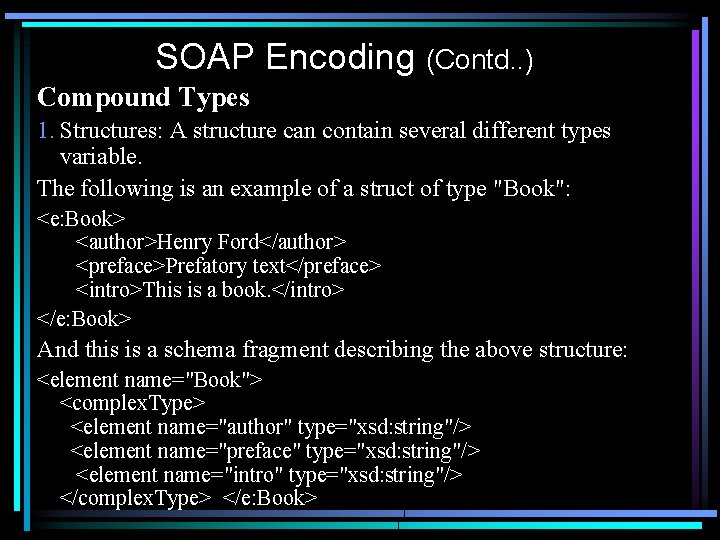 SOAP Encoding (Contd..)

Compound Types

1. Structures: A structure can contain several different types variable.

The following is an example of a struct of type "Book":

<e:Book>
<author>Henry Ford</author>
<preface>Prefatory text</preface>
<intro>This is a book.</intro>
</e:Book>

And this is a schema fragment describing the above structure:

<element name="Book">
<complexType>
<element name="author" type="xsd:string"/>
<element name="preface" type="xsd:string"/>
<element name="intro" type="xsd:string"/>
</complexType> </e:Book>